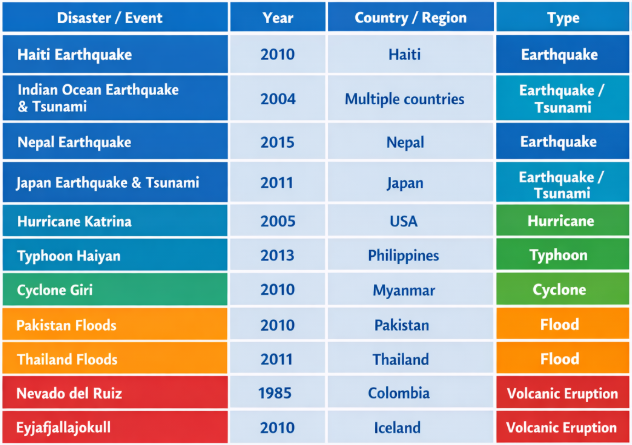 | Disaster / Event | Year | Country / Region | Type |
|---|---|---|---|
| Haiti Earthquake | 2010 | Haiti | Earthquake |
| Indian Ocean Earthquake & Tsunami | 2004 | Multiple countries | Earthquake / Tsunami |
| Nepal Earthquake | 2015 | Nepal | Earthquake |
| Japan Earthquake & Tsunami | 2011 | Japan | Earthquake / Tsunami |
| Hurricane Katrina | 2005 | USA | Hurricane |
| Typhoon Haiyan | 2013 | Philippines | Typhoon |
| Cyclone Giri | 2010 | Myanmar | Cyclone |
| Pakistan Floods | 2010 | Pakistan | Flood |
| Thailand Floods | 2011 | Thailand | Flood |
| Nevado del Ruiz | 1985 | Colombia | Volcanic Eruption |
| Eyjafjallajokull | 2010 | Iceland | Volcanic Eruption |